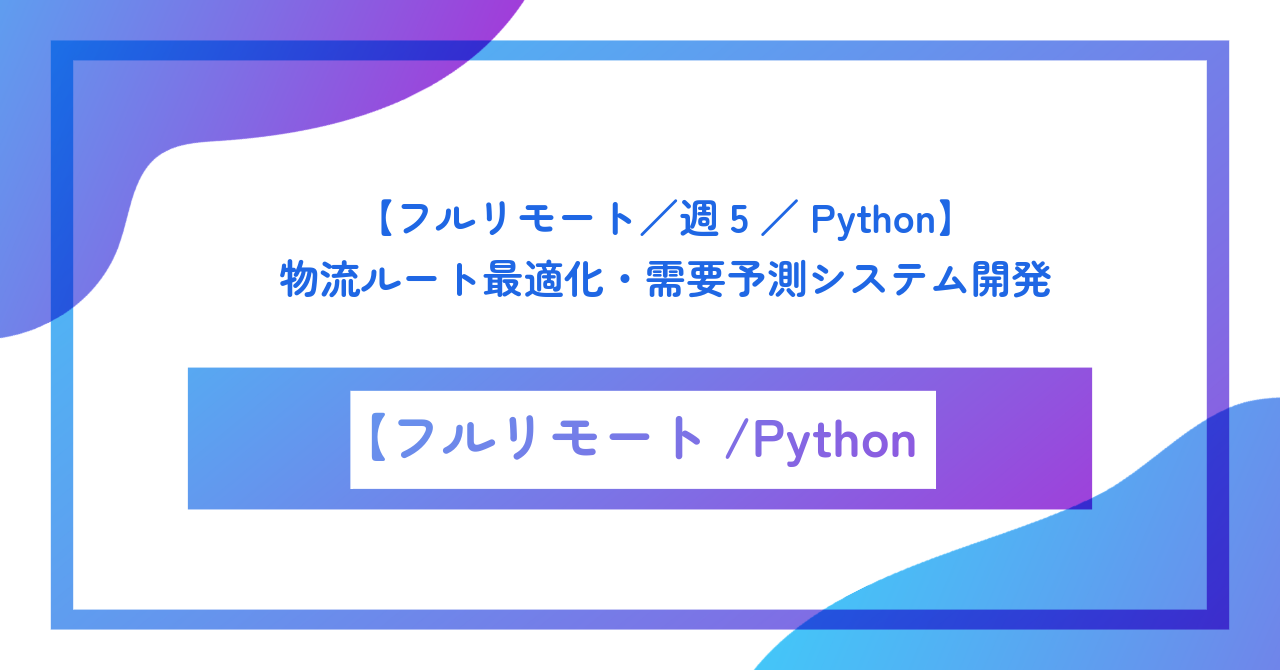 【フルリモート／週５／ Python】
物流ルート最適化・需要予測システム開発

【フルリモート /Python